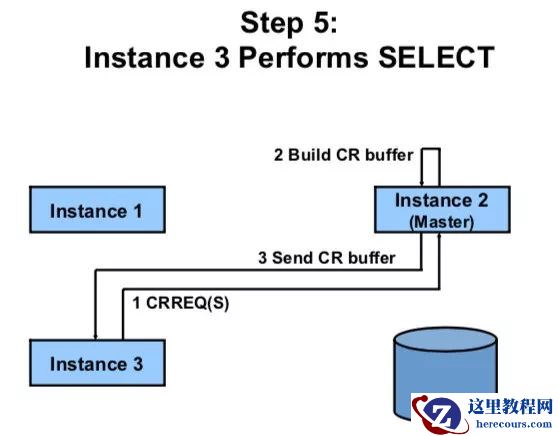 Step 5:
Instance 3 Performs SELECT

2 Build CR buffer

Instance 1

Instance 2
(Master)

3 Send CR buffer

1 CRREQ(S)

Instance 3

这里教程网
herecours.com